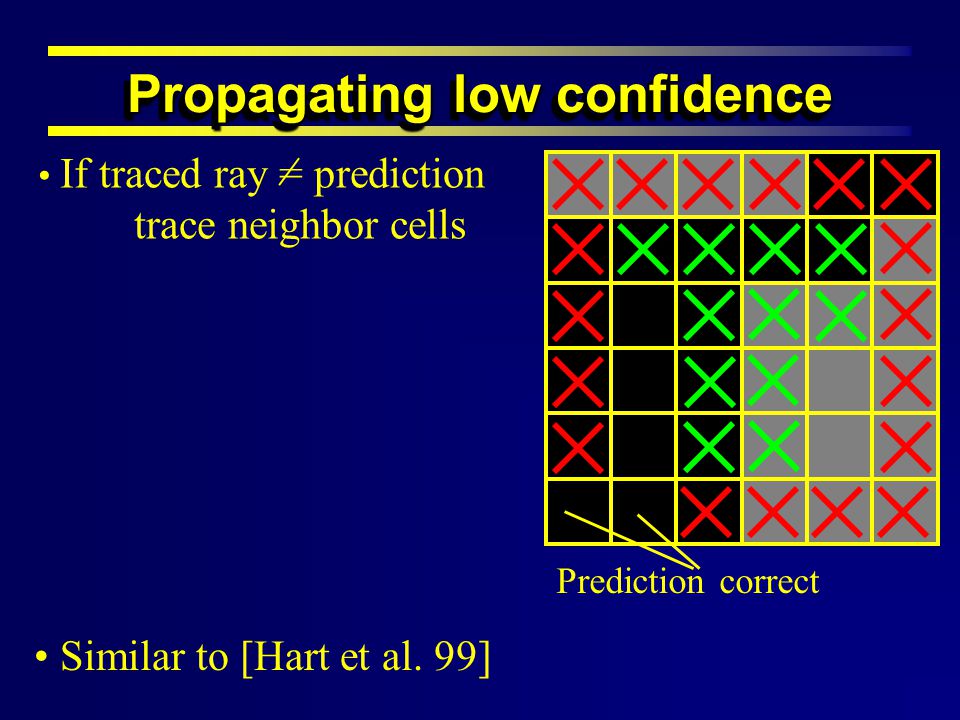 Propagating low confidence

• If traced ray $\neq$ prediction trace neighbor cells

Prediction correct

• Similar to [Hart et al. 99]